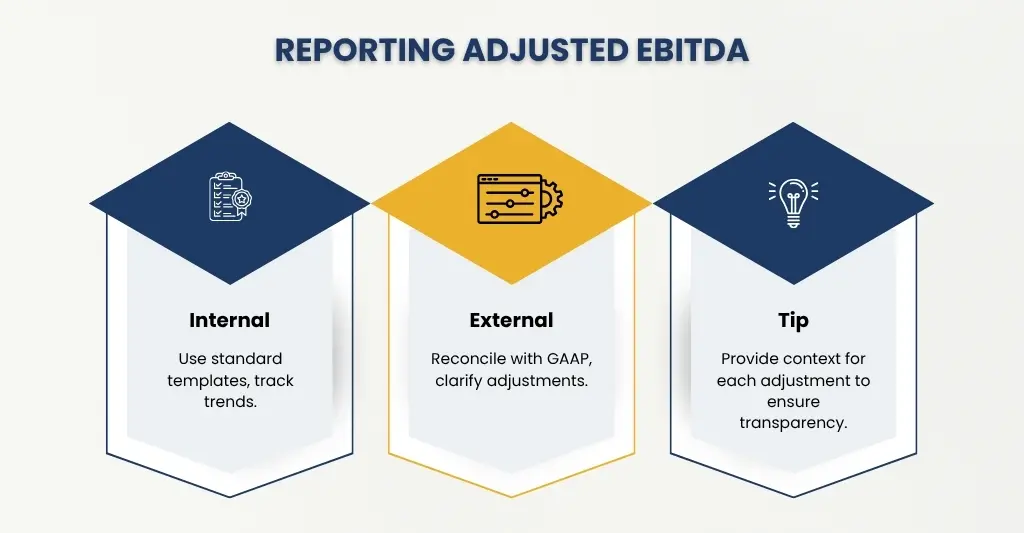 REPORTING ADJUSTED EBITDA

Internal

Use standard templates, track trends.

External

Reconcile with GAAP, clarify adjustments.

Tip

Provide context for each adjustment to ensure transparency.